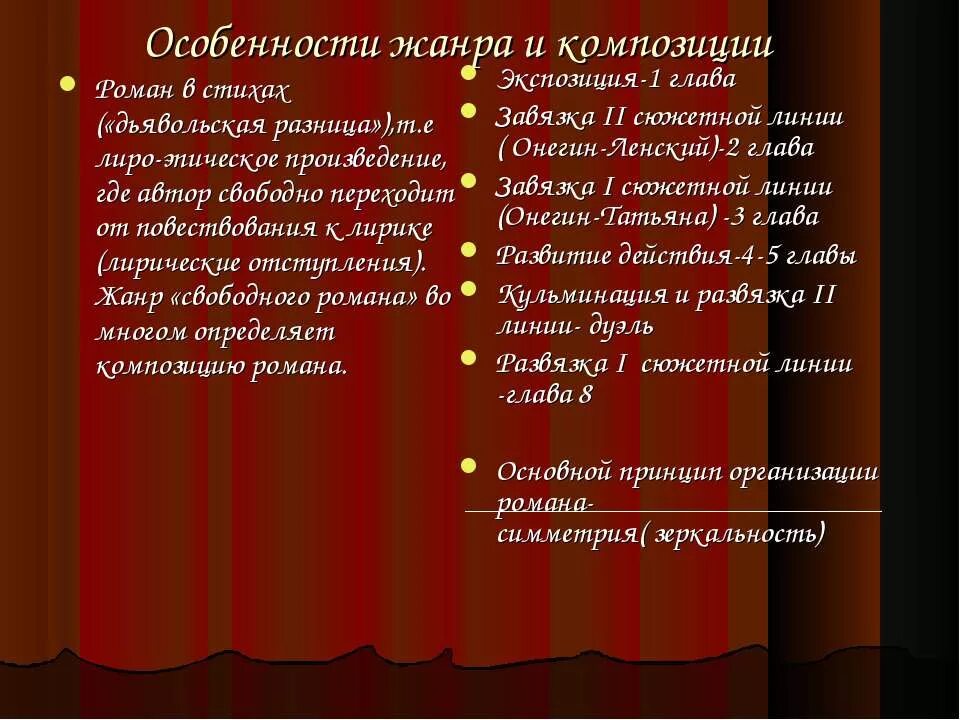 Особенности жанра и композиции

Роман в стихах («дьявольская разница»),т.е лиро-эпическое произведение, где автор свободно переходит от повествования к лирике (лирические отступления). Жанр «свободного романа» во многом определяет композицию романа.

Экспозиция-1 глава

Завязка II сюжетной линии ( Онегин-Ленский)-2 глава

Завязка I сюжетной линии (Онегин-Татьяна) -3 глава

Развитие действия-4-5 главы

Кульминация и развязка II линии- дуэль

Развязка I сюжетной линии -глава 8

Основной принцип организации романа- симметрия( зеркальность)